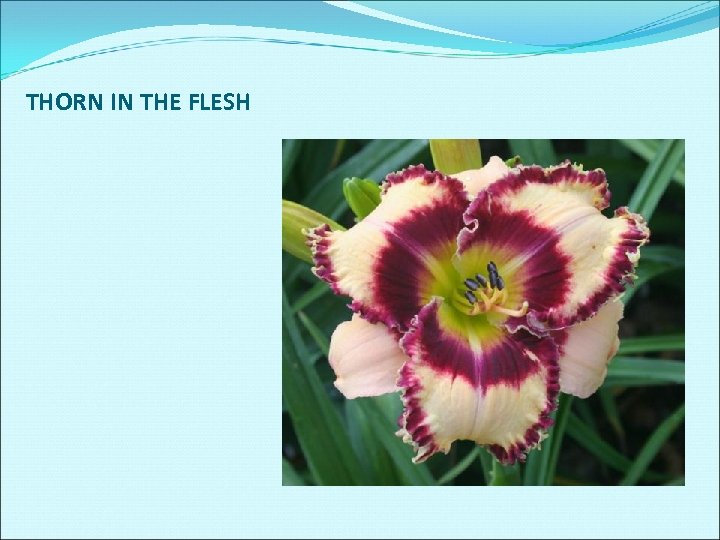 THORN IN THE FLESH